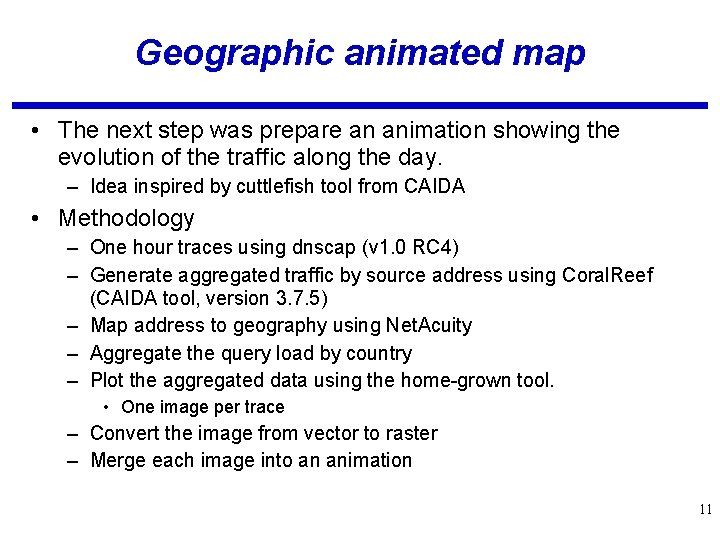 Geographic animated map

• The next step was prepare an animation showing the evolution of the traffic along the day.
– Idea inspired by cuttlefish tool from CAIDA

• Methodology
– One hour traces using dnscap (v1.0 RC4)
– Generate aggregated traffic by source address using CoralReef (CAIDA tool, version 3.7.5)
– Map address to geography using NetAcuity
– Aggregate the query load by country
– Plot the aggregated data using the home-grown tool.
• One image per trace
– Convert the image from vector to raster
– Merge each image into an animation

11